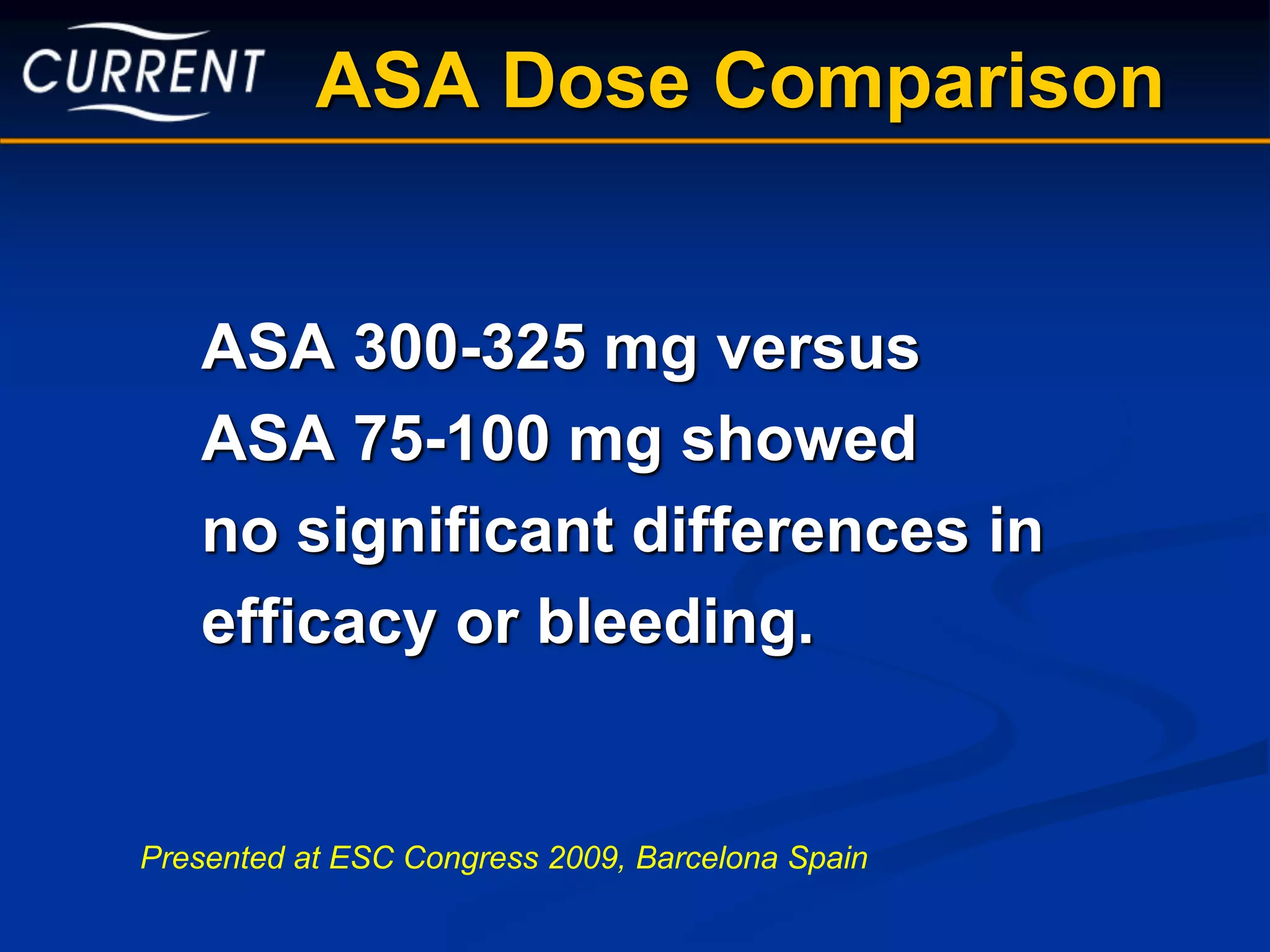 CURRENT

ASA Dose Comparison

ASA 300-325 mg versus ASA 75-100 mg showed no significant differences in efficacy or bleeding.

Presented at ESC Congress 2009, Barcelona Spain